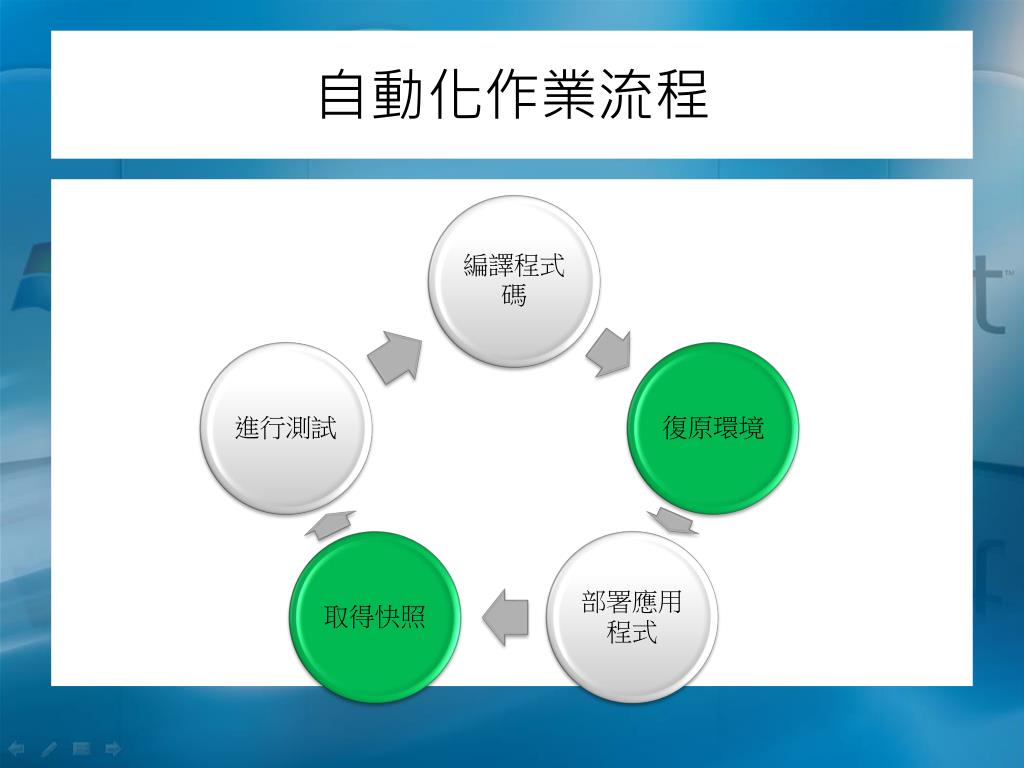 自動化作業流程

編譯程式碼

復原環境

部署應用程式

取得快照

進行測試